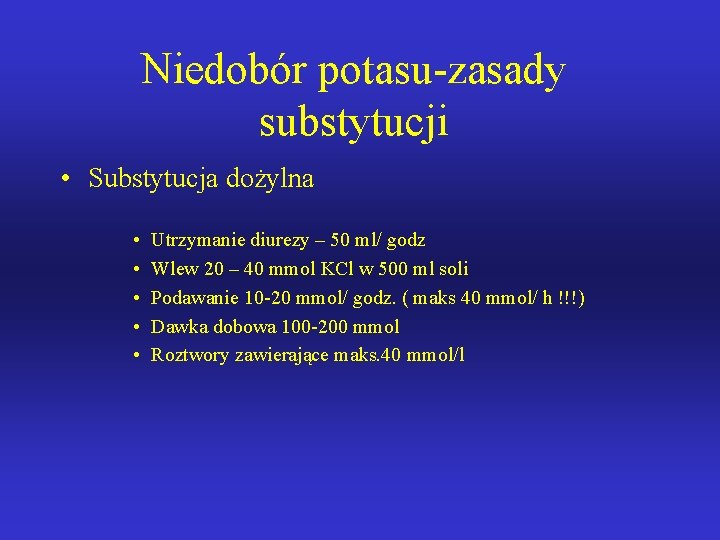 Niedobór potasu-zasady substytucji

• Substytucja dożylna

• Utrzymanie diurezy – 50 ml/ godz
• Wlew 20 – 40 mmol KCl w 500 ml soli
• Podawanie 10-20 mmol/ godz. ( maks 40 mmol/ h !!!)
• Dawka dobowa 100-200 mmol
• Roztwory zawierające maks.40 mmol/l